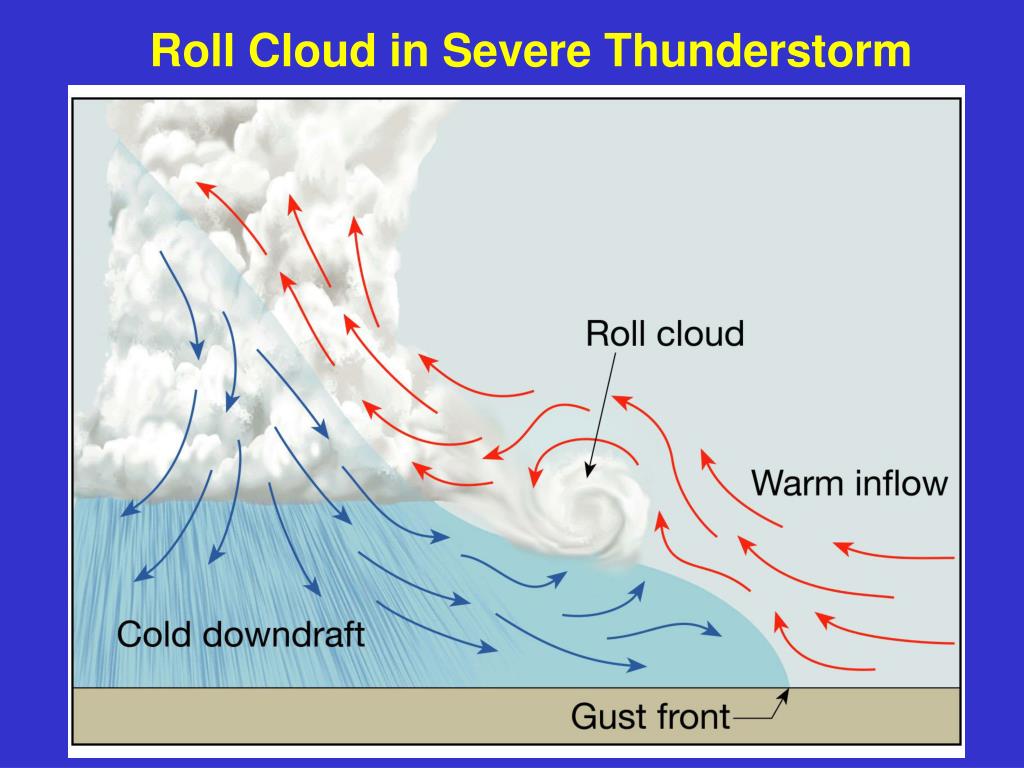 Roll Cloud in Severe Thunderstorm

Roll cloud

Warm inflow

Cold downdraft

Gust front